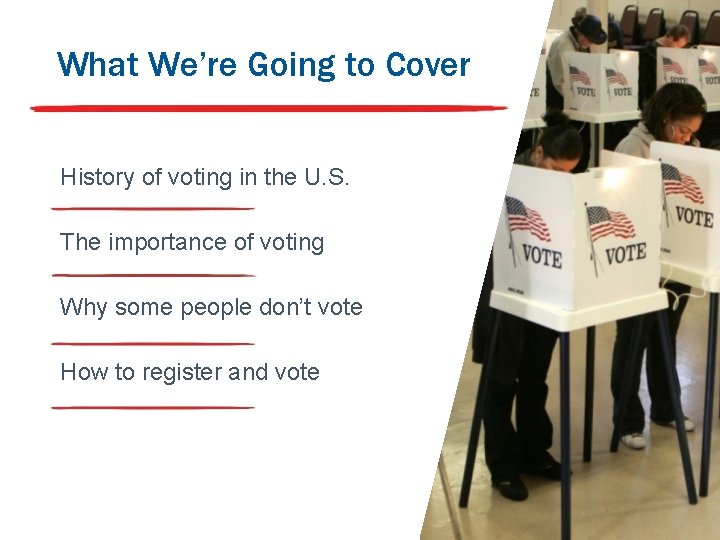 What We're Going to Cover

History of voting in the U.S.

The importance of voting

Why some people don't vote

How to register and vote

VOTE VOTE VOTE VOTE VOTE VOTE VOTE